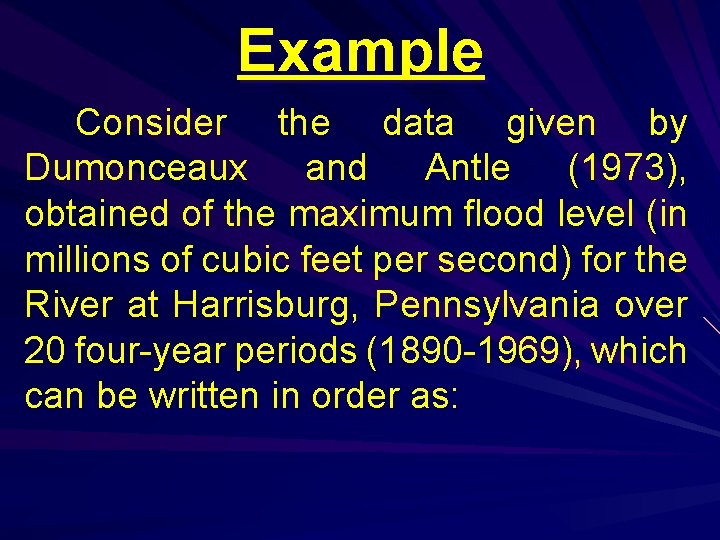 Example

Consider the data given by Dumonceaux and Antle (1973), obtained of the maximum flood level (in millions of cubic feet per second) for the River at Harrisburg, Pennsylvania over 20 four-year periods (1890-1969), which can be written in order as: